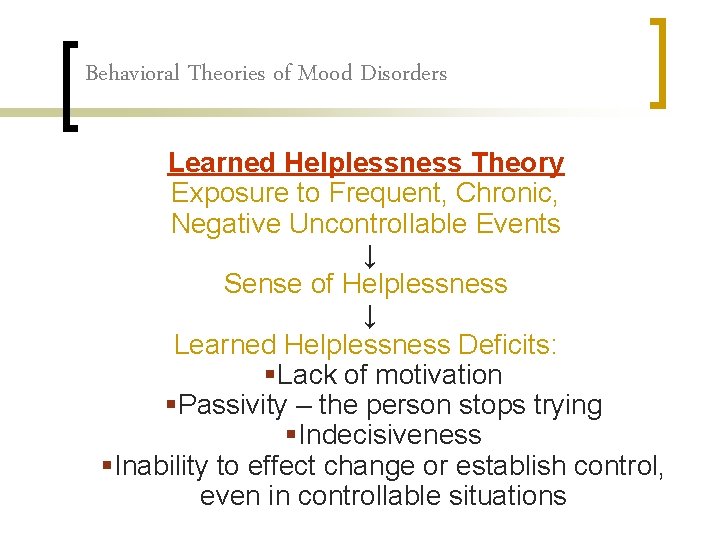 Behavioral Theories of Mood Disorders

Learned Helplessness Theory
Exposure to Frequent, Chronic, Negative Uncontrollable Events
↓
Sense of Helplessness
↓
Learned Helplessness Deficits:
▪Lack of motivation
▪Passivity – the person stops trying
▪Indecisiveness
▪Inability to effect change or establish control, even in controllable situations